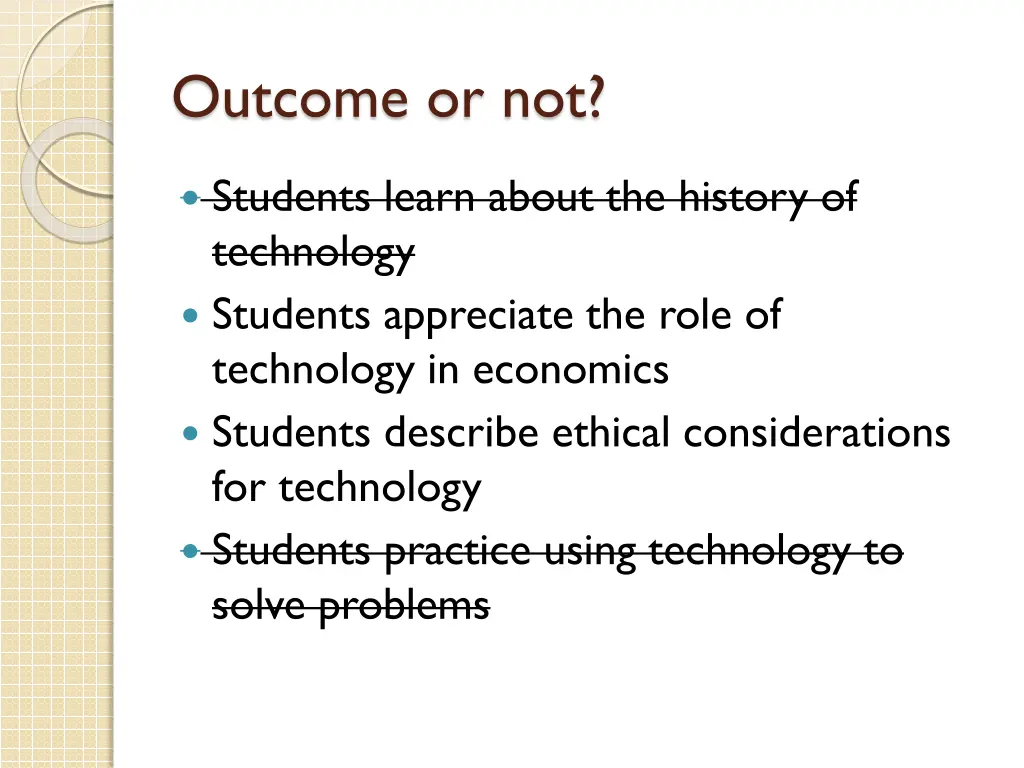 Outcome or not?

- ~~Students learn about the history of technology~~
- Students appreciate the role of technology in economics
- Students describe ethical considerations for technology
- ~~Students practice using technology to solve problems~~